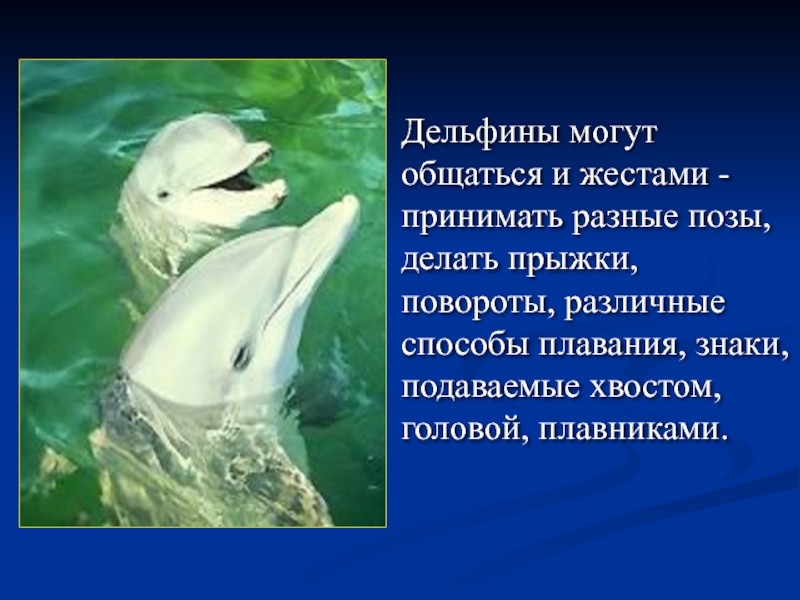 Дельфины могут общаться и жестами - принимать разные позы, делать прыжки, повороты, различные способы плавания, знаки, подаваемые хвостом, головой, плавниками.